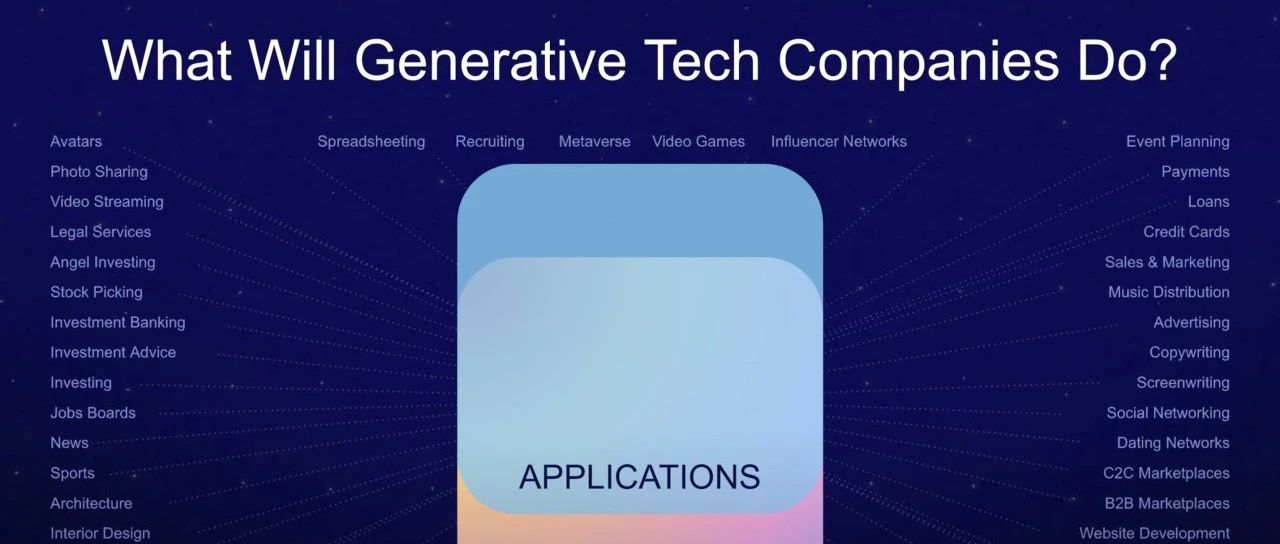 What Will Generative Tech Companies Do?

Avatars
Photo Sharing
Video Streaming
Legal Services
Angel Investing
Stock Picking
Investment Banking
Investment Advice
Investing
Jobs Boards
News
Sports
Architecture
Interior Design

Spreadsheeting
Recruiting
Metaverse
Video Games
Influencer Networks

APPLICATIONS

Event Planning
Payments
Loans
Credit Cards
Sales & Marketing
Music Distribution
Advertising
Copywriting
Screenwriting
Social Networking
Dating Networks
C2C Marketplaces
B2B Marketplaces
Website Development